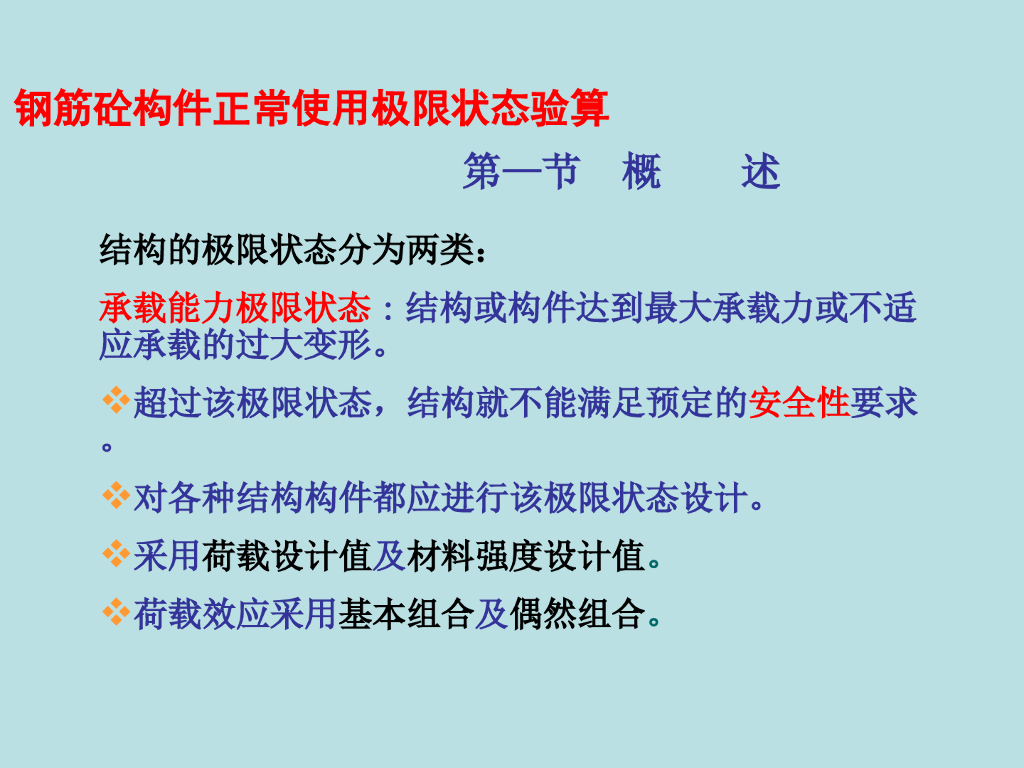 钢筋砼构件正常使用极限状态验算

第一节　概　　述

结构的极限状态分为两类：

承载能力极限状态：结构或构件达到最大承载力或不适应承载的过大变形。

❖超过该极限状态，结构就不能满足预定的安全性要求。

❖对各种结构构件都应进行该极限状态设计。

❖采用荷载设计值及材料强度设计值。

❖荷载效应采用基本组合及偶然组合。